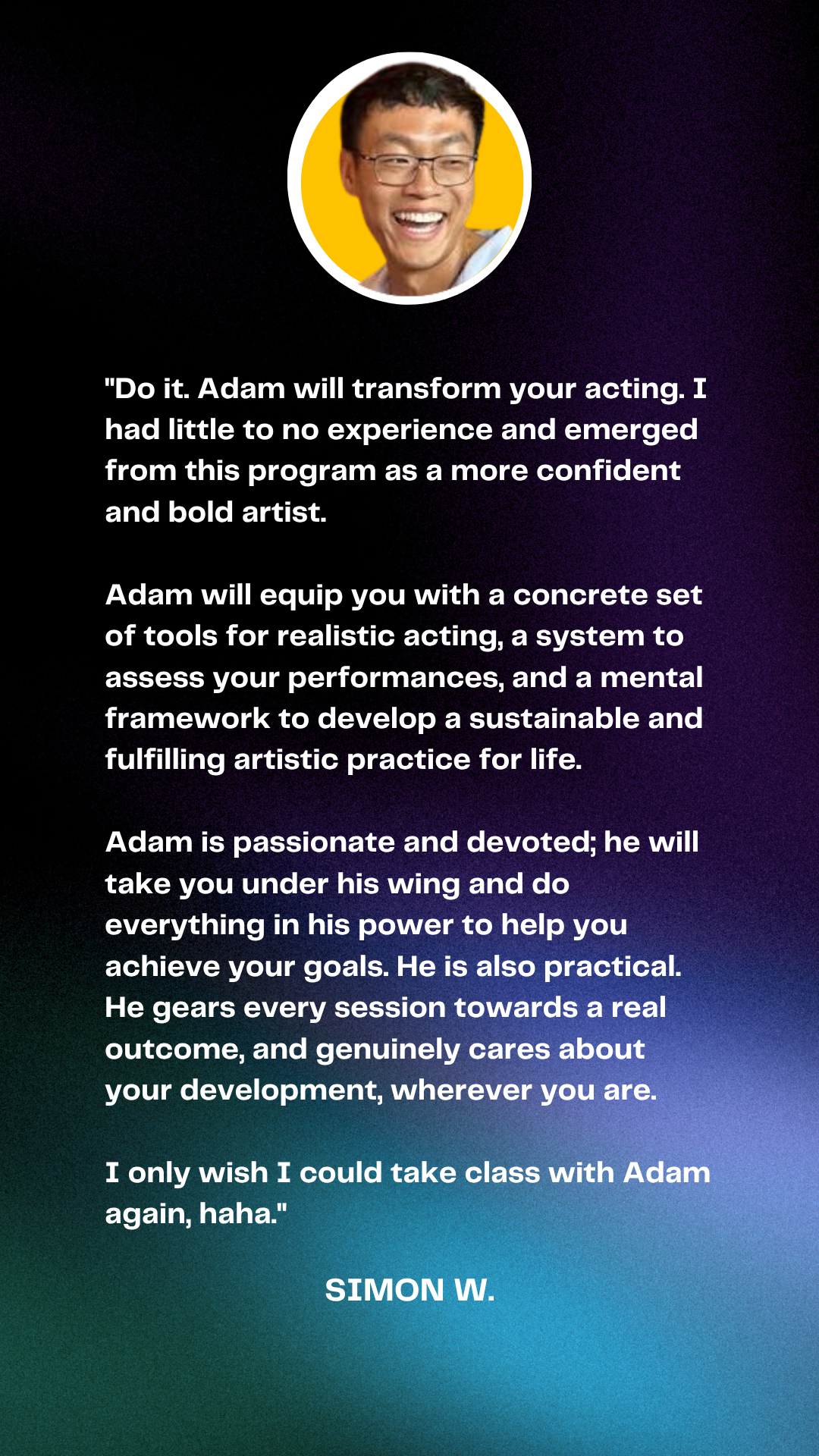 "Do it. Adam will transform your acting. I had little to no experience and emerged from this program as a more confident and bold artist.

Adam will equip you with a concrete set of tools for realistic acting, a system to assess your performances, and a mental framework to develop a sustainable and fulfilling artistic practice for life.

Adam is passionate and devoted; he will take you under his wing and do everything in his power to help you achieve your goals. He is also practical. He gears every session towards a real outcome, and genuinely cares about your development, wherever you are.

I only wish I could take class with Adam again, haha."

SIMON W.